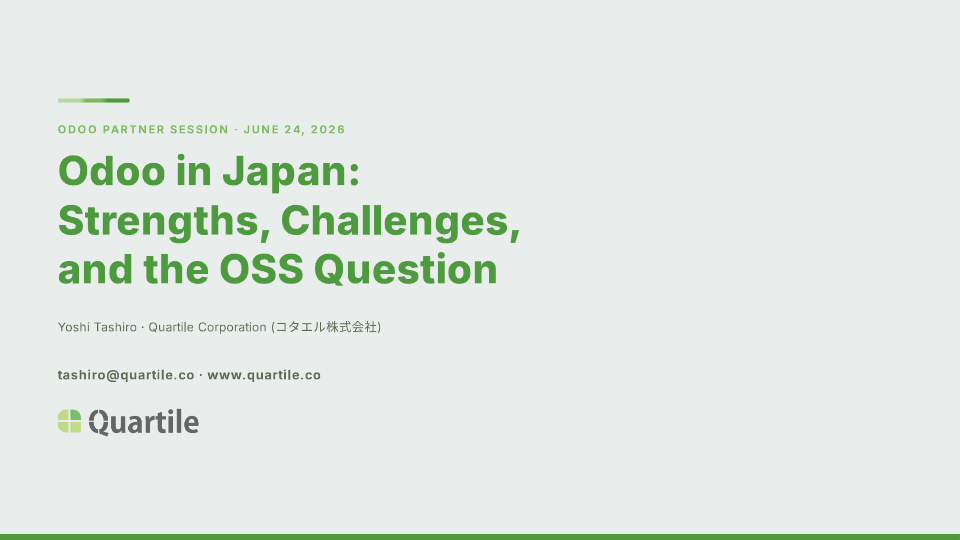 ODOO PARTNER SESSION · JUNE 24, 2026

Odoo in Japan: Strengths, Challenges, and the OSS Question

Yoshi Tashiro · Quartile Corporation (コタエル株式会社)

tashiro@quartile.co · www.quartile.co

Quartile